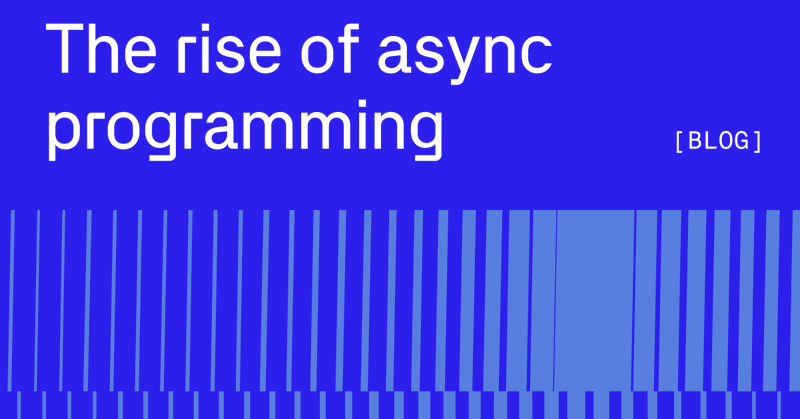 The rise of async programming

[BLOG]